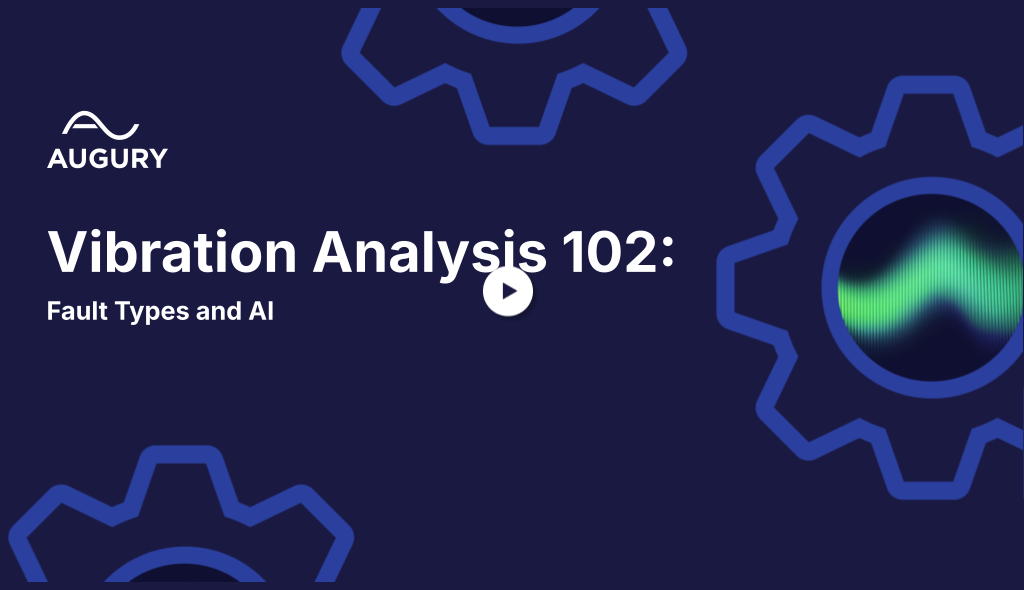 AUGURY

Vibration Analysis 102:

Fault Types and AI